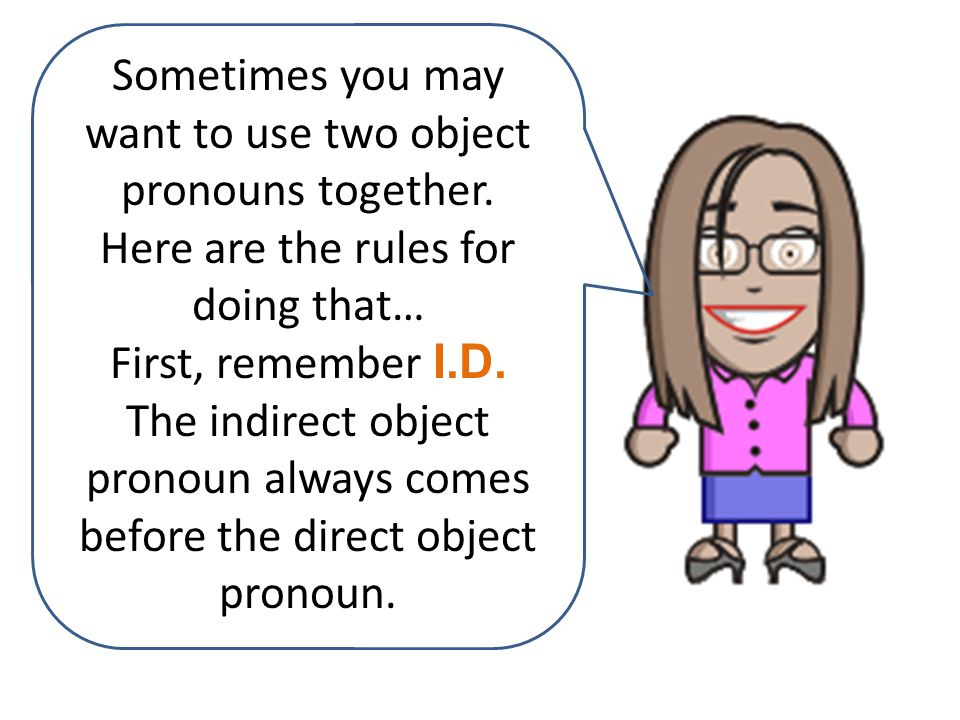 Sometimes you may want to use two object pronouns together. Here are the rules for doing that…
First, remember I.D.
The indirect object pronoun always comes before the direct object pronoun.